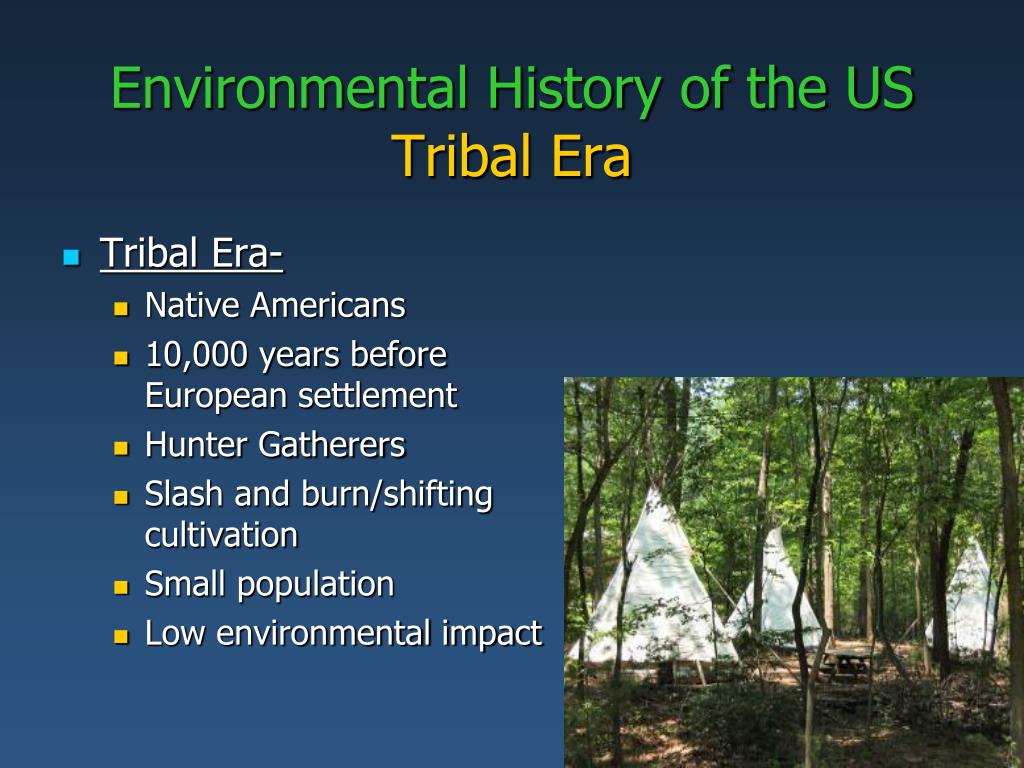 Environmental History of the US
Tribal Era

Tribal Era-
Native Americans
10,000 years before European settlement
Hunter Gatherers
Slash and burn/shifting cultivation
Small population
Low environmental impact